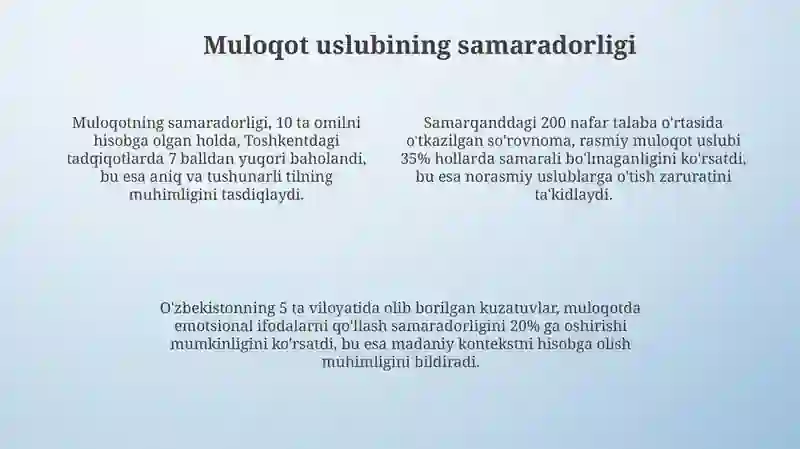 Muloqot uslubining samaradorligi

Muloqotning samaradorligi, 10 ta omilni hisobga olgan holda, Toshkentdagi tadqiqotlarda 7 balldan yuqori baholandi, bu esa aniq va tushunarli tilning muhimligini tasdiqlaydi.

Samarqanddagi 200 nafar talaba o'rtasida o'tkazilgan so'rovnoma, rasmiy muloqot uslubi 35% hollarda samarali bo'lmaganligini ko'rsatdi, bu esa norasmiy uslublarga o'tish zaruratini ta'kidlaydi.

O'zbekistonning 5 ta viloyatida olib borilgan kuzatuvlar, muloqotda emotsional ifodalarni qo'llash samaradorligini 20% ga oshirishi mumkinligini ko'rsatdi, bu esa madaniy kontekstni hisobga olish muhimligini bildiradi.